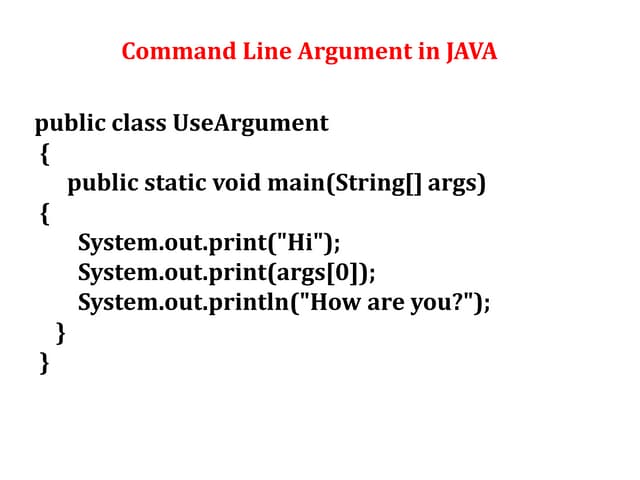 Command Line Argument in JAVA

public class UseArgument
{
public static void main(String[] args)
{
System.out.print("Hi");
System.out.print(args[0]);
System.out.println("How are you?");
}
}